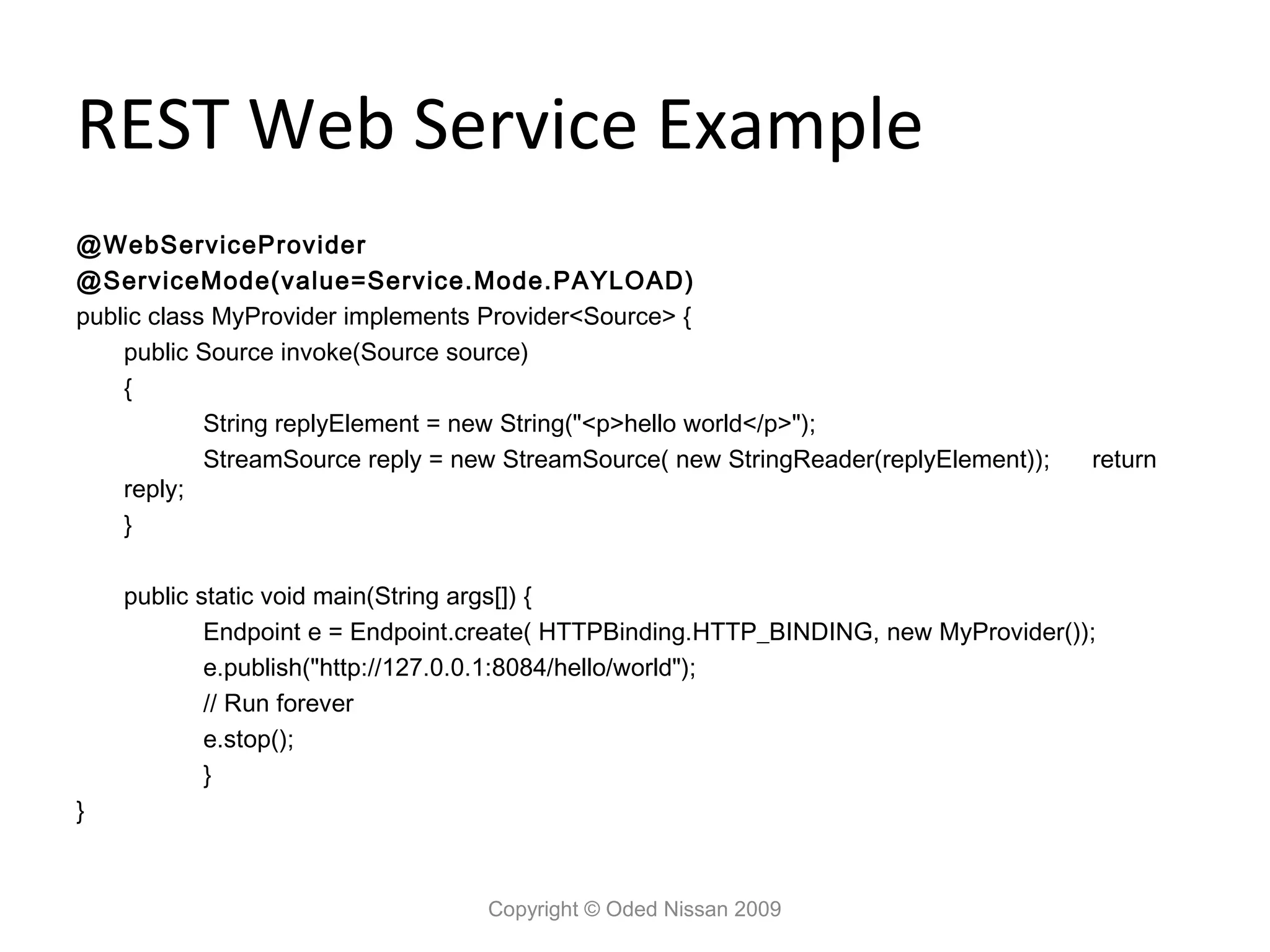 REST Web Service Example

@WebServiceProvider
@ServiceMode(value=Service.Mode.PAYLOAD)
public class MyProvider implements Provider<Source> {
public Source invoke(Source source)
{
String replyElement = new String("<p>hello world</p>");
StreamSource reply = new StreamSource( new StringReader(replyElement)); return reply;
}

public static void main(String args[]) {
Endpoint e = Endpoint.create( HTTPBinding.HTTP_BINDING, new MyProvider());
e.publish("http://127.0.0.1:8084/hello/world");
// Run forever
e.stop();
}
}

Copyright © Oded Nissan 2009